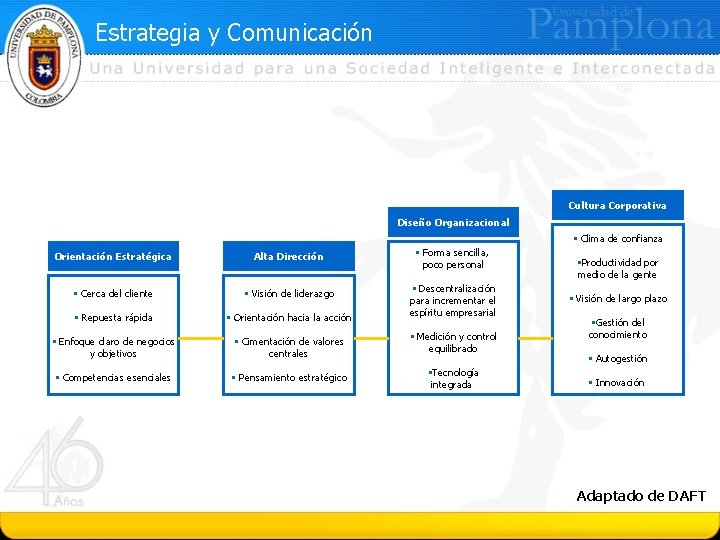 UNIVERSIDAD DE PAMPLONA
COLOMBIA

Estrategia y Comunicación

Universidad de Pamplona

Una Universidad para una Sociedad Inteligente e Interconectada

Orientación Estratégica

▪ Cerca del cliente
▪ Repuesta rápida
▪ Enfoque claro de negocios y objetivos
▪ Competencias esenciales

Alta Dirección

▪ Visión de liderazgo
▪ Orientación hacia la acción
▪ Cimentación de valores centrales
▪ Pensamiento estratégico

Diseño Organizacional

▪ Forma sencilla, poco personal
▪ Descentralización para incrementar el espíritu empresarial
▪ Medición y control equilibrado
▪ Tecnología integrada

Cultura Corporativa

▪ Clima de confianza
▪ Productividad por medio de la gente
▪ Visión de largo plazo
▪ Gestión del conocimiento
▪ Autogestión
▪ Innovación

46 Años

Adaptado de DAFT